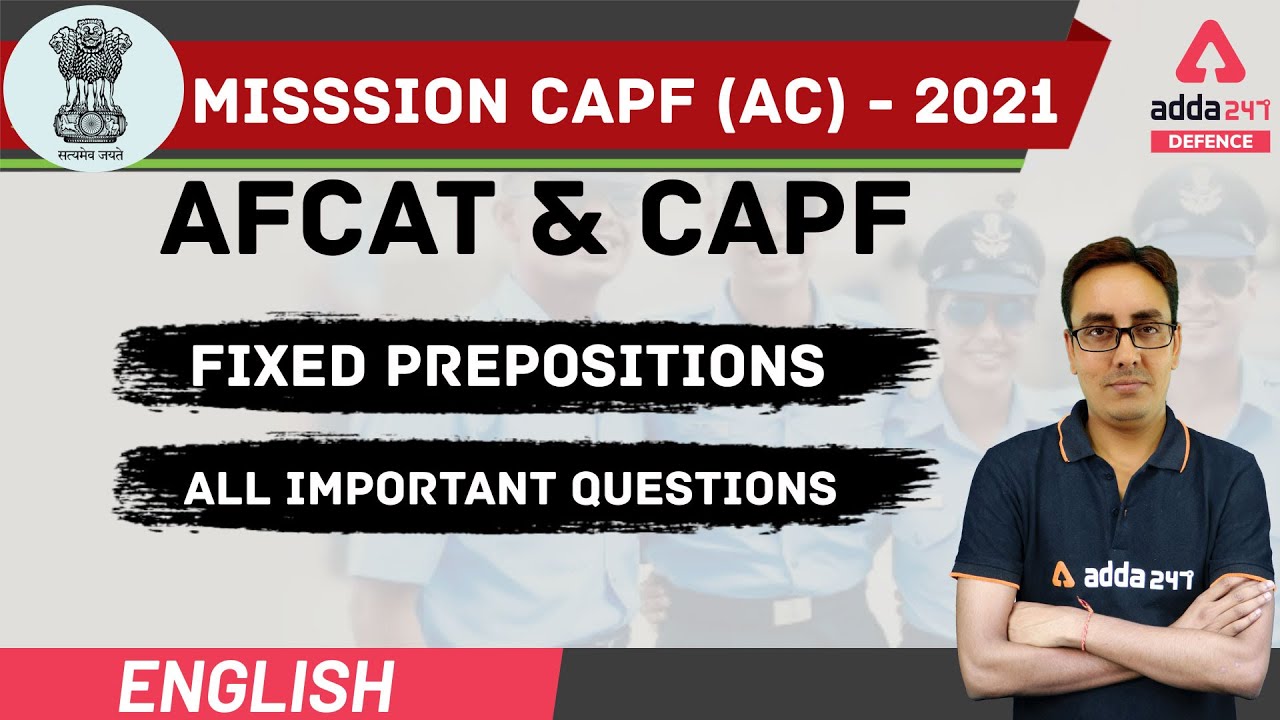 सत्यमेव जयते

MISSSION CAPF (AC) - 2021

adda 247
DEFENCE

AFCAT & CAPF

FIXED PREPOSITIONS

ALL IMPORTANT QUESTIONS

adda 247

ENGLISH